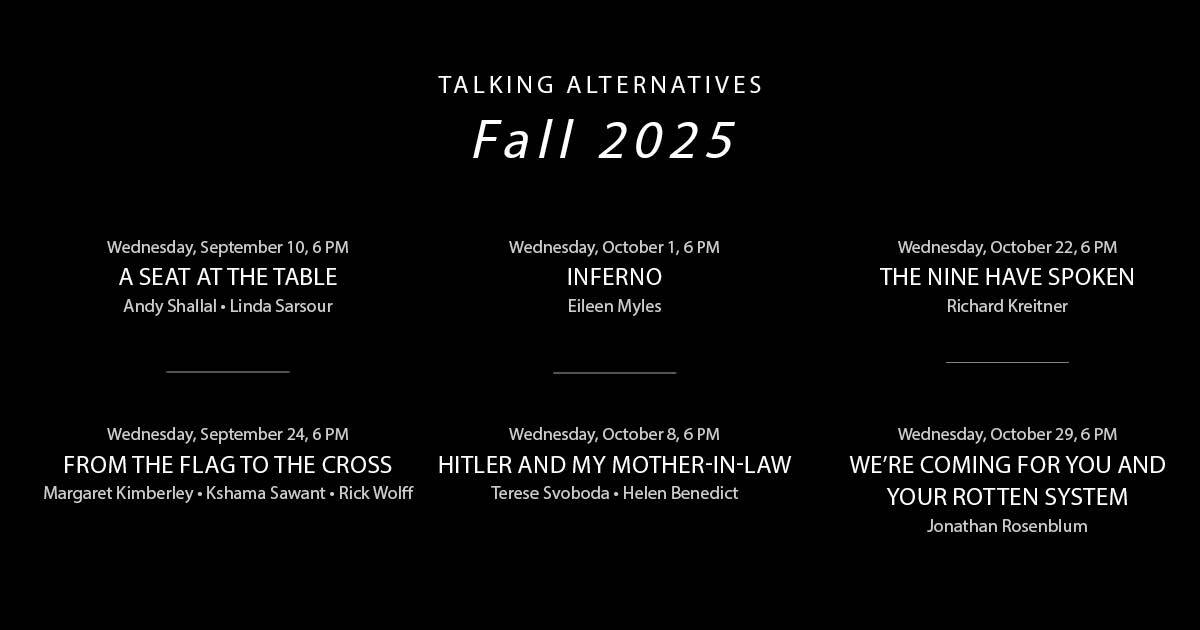 TALKING ALTERNATIVES

Fall 2025

Wednesday, September 10, 6 PM
A SEAT AT THE TABLE
Andy Shallal • Linda Sarsour

Wednesday, September 24, 6 PM
FROM THE FLAG TO THE CROSS
Margaret Kimberley • Kshama Sawant • Rick Wolff

Wednesday, October 1, 6 PM
INFERNO
Eileen Myles

Wednesday, October 8, 6 PM
HITLER AND MY MOTHER-IN-LAW
Terese Svoboda • Helen Benedict

Wednesday, October 22, 6 PM
THE NINE HAVE SPOKEN
Richard Kreitner

Wednesday, October 29, 6 PM
WE'RE COMING FOR YOU AND YOUR ROTTEN SYSTEM
Jonathan Rosenblum